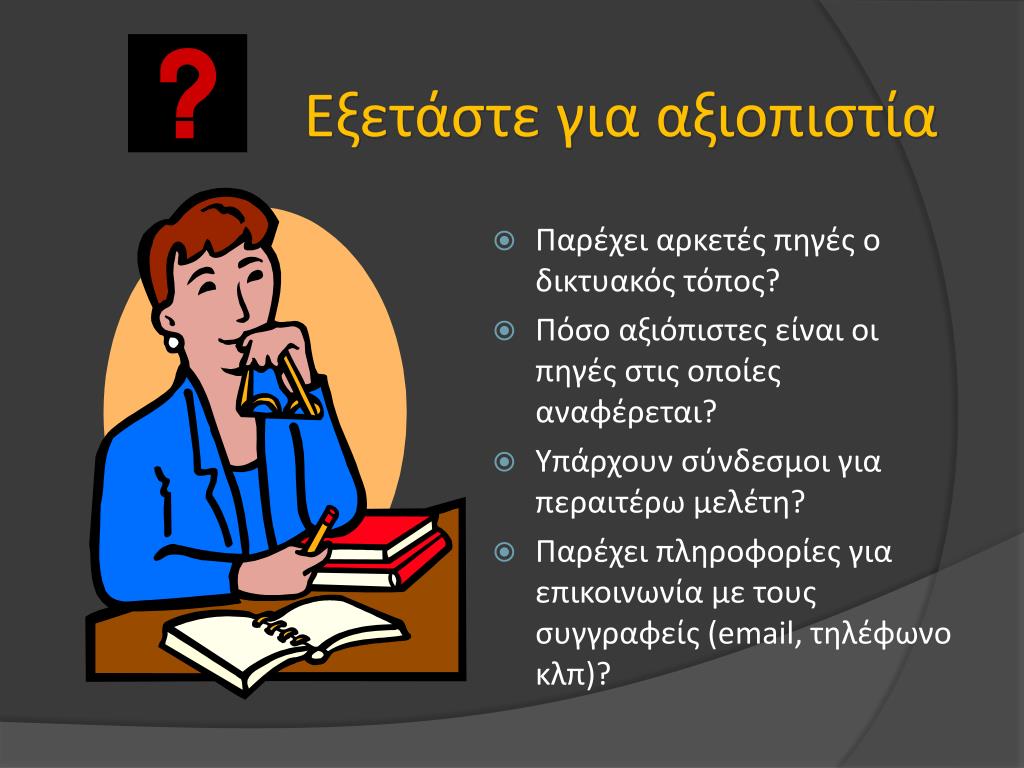 ?

Εξετάστε για αξιοπιστία

Παρέχει αρκετές πηγές ο δικτυακός τόπος?

Πόσο αξιόπιστες είναι οι πηγές στις οποίες αναφέρεται?

Υπάρχουν σύνδεσμοι για περαιτέρω μελέτη?

Παρέχει πληροφορίες για επικοινωνία με τους συγγραφείς (email, τηλέφωνο κλπ)?